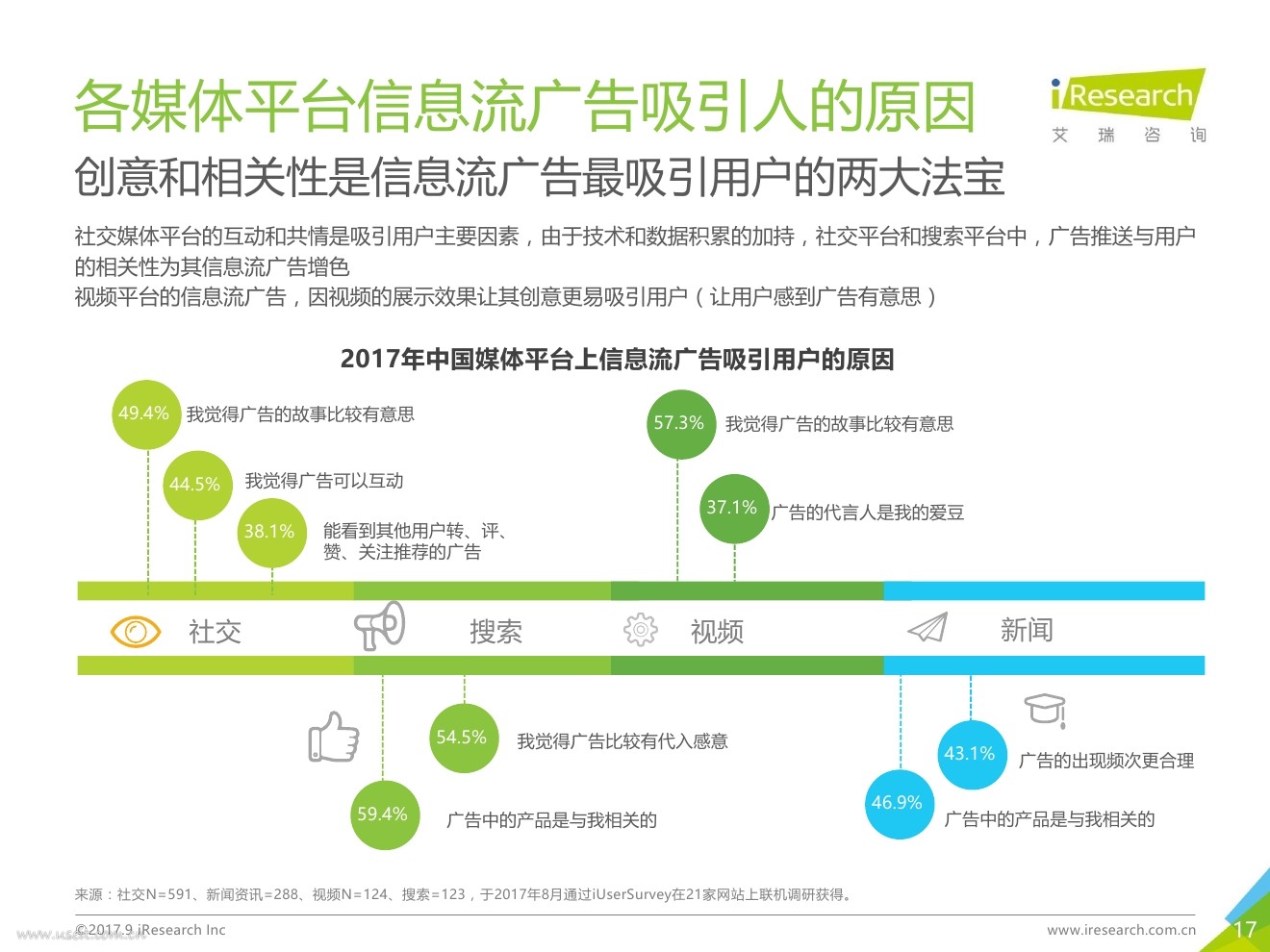 各媒体平台信息流广告吸引人的原因

iResearch
艾 瑞 咨 询

创意和相关性是信息流广告最吸引用户的两大法宝

社交媒体平台的互动和共情是吸引用户主要因素，由于技术和数据积累的加持，社交平台和搜索平台中，广告推送与用户的相关性为其信息流广告增色
视频平台的信息流广告，因视频的展示效果让其创意更易吸引用户（让用户感到广告有意思）

2017年中国媒体平台上信息流广告吸引用户的原因

49.4% 我觉得广告的故事比较有意思
44.5% 我觉得广告可以互动
38.1% 能看到其他用户转、评、赞、关注推荐的广告
57.3% 我觉得广告的故事比较有意思
37.1% 广告的代言人是我的爱豆

社交 搜索 视频 新闻

54.5% 我觉得广告比较有代入感意
59.4% 广告中的产品是与我相关的
43.1% 广告的出现频次更合理
46.9% 广告中的产品是与我相关的

来源：社交N=591、新闻资讯=288、视频N=124、搜索=123，于2017年8月通过iUserSurvey在21家网站上联机调研获得。

©2017.9 iResearch Inc
www.iresearch.com.cn
17